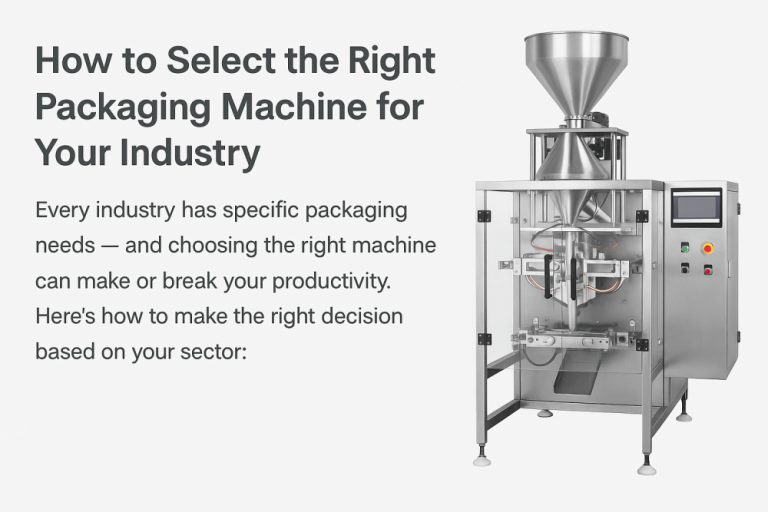 How to Select the Right Packaging Machine for Your Industry

Every industry has specific packaging needs — and choosing the right machine can make or break your productivity. Here's how to make the right decision based on your sector: